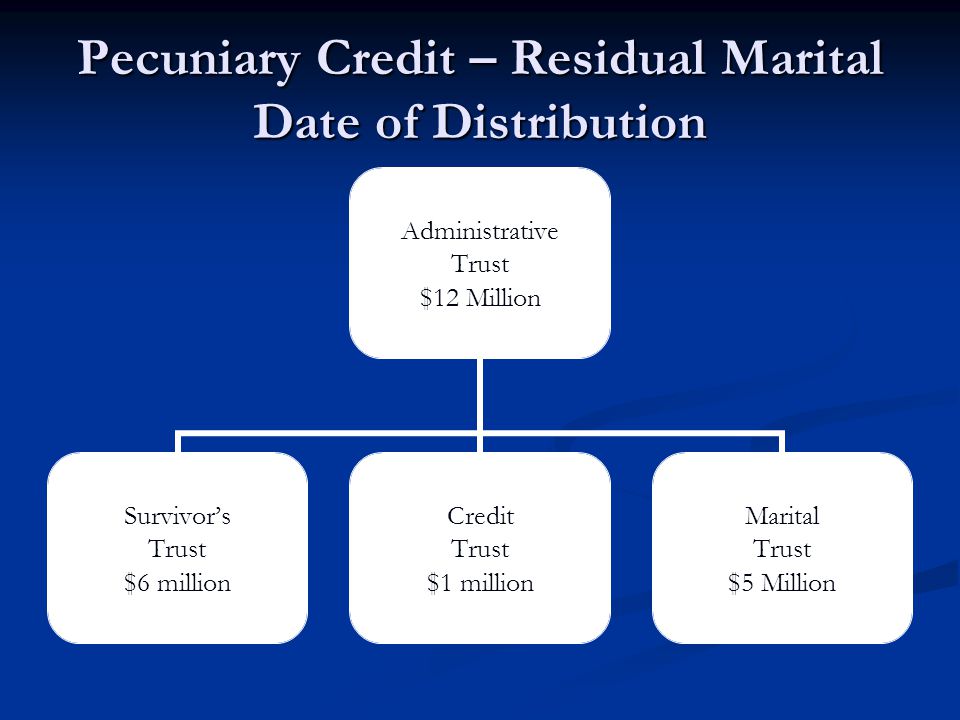 Pecuniary Credit – Residual Marital Date of Distribution

Administrative
Trust
\$12 Million

Survivor's
Trust
\$6 million

Credit
Trust
\$1 million

Marital
Trust
\$5 Million